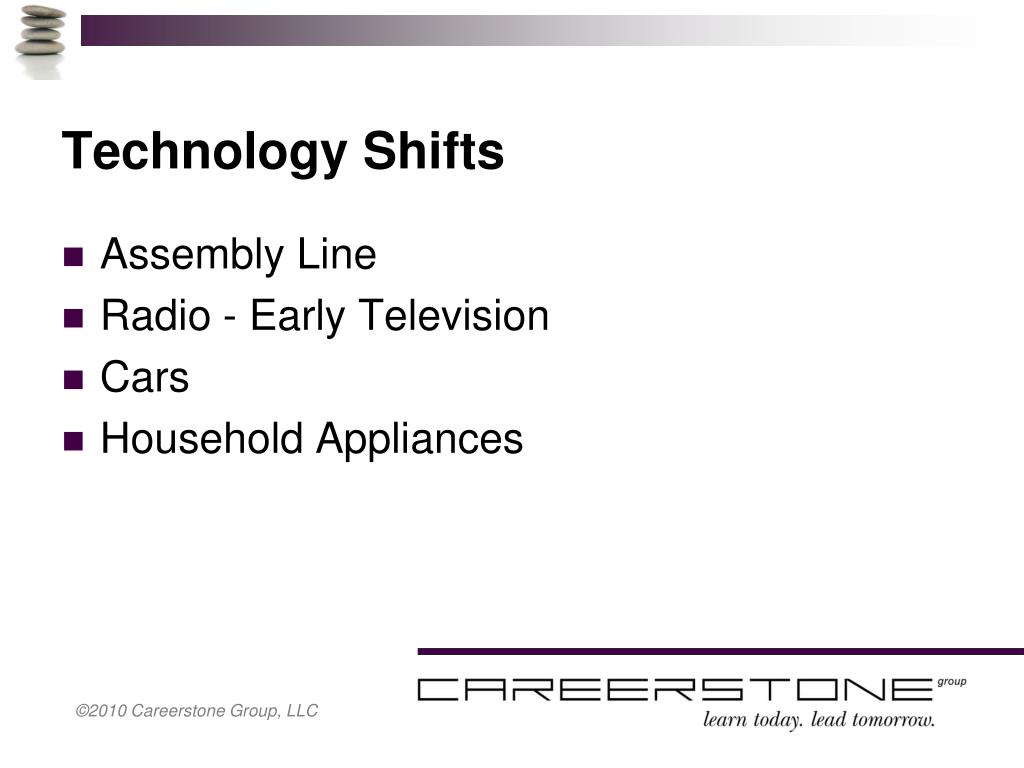 Technology Shifts

- Assembly Line
- Radio - Early Television
- Cars
- Household Appliances

©2010 Careerstone Group, LLC

CAREERSTONE group
learn today. lead tomorrow.